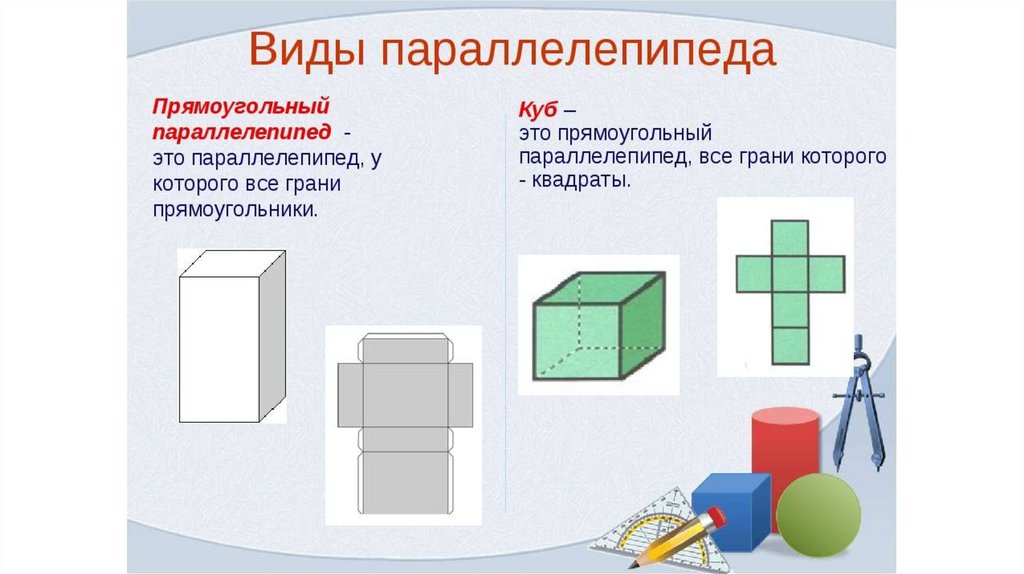 Виды параллелепипеда

Прямоугольный параллелепипед - это параллелепипед, у которого все грани прямоугольники.

Куб – это прямоугольный параллелепипед, все грани которого - квадраты.